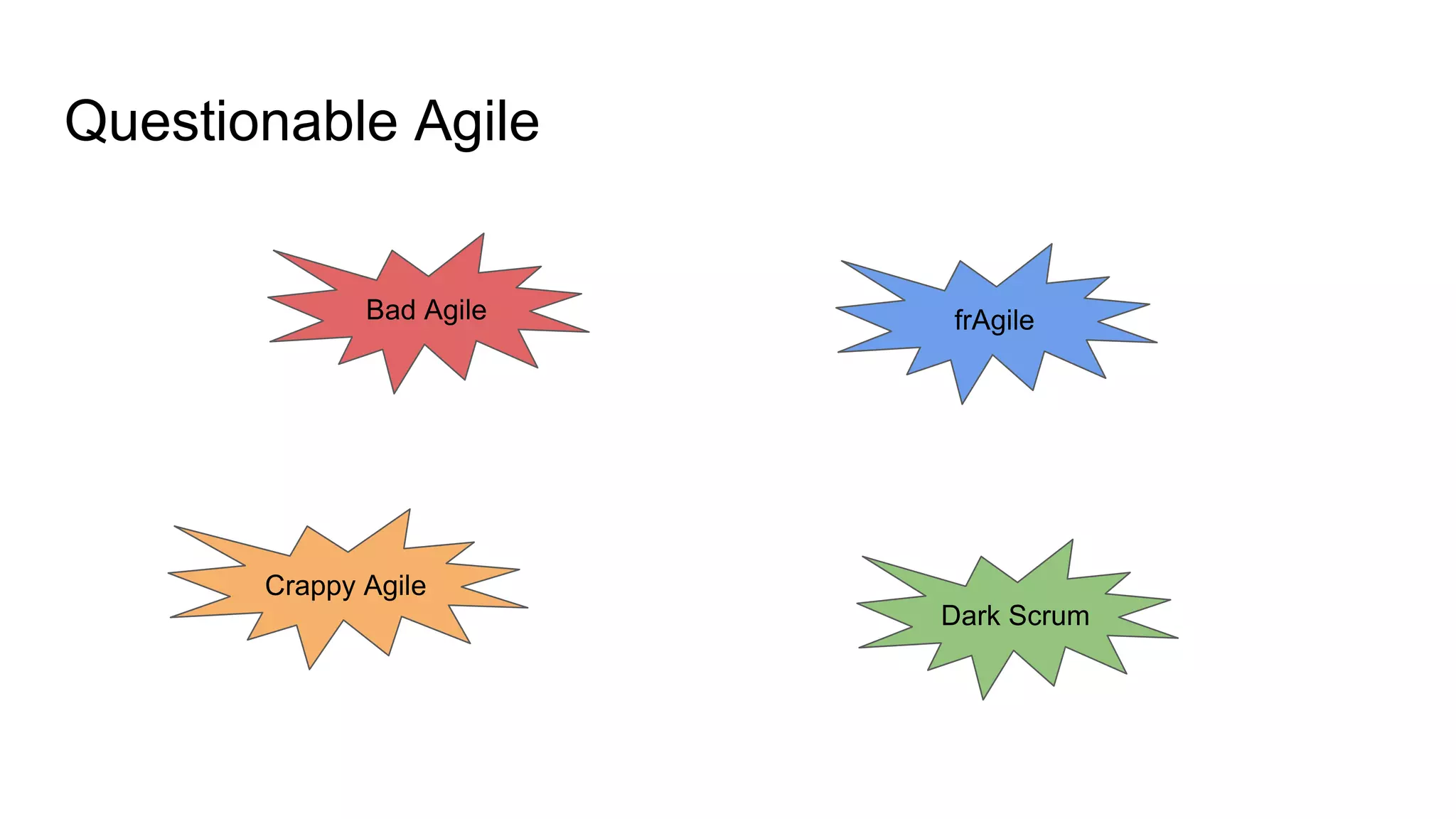 Questionable Agile

Bad Agile

frAgile

Crappy Agile

Dark Scrum